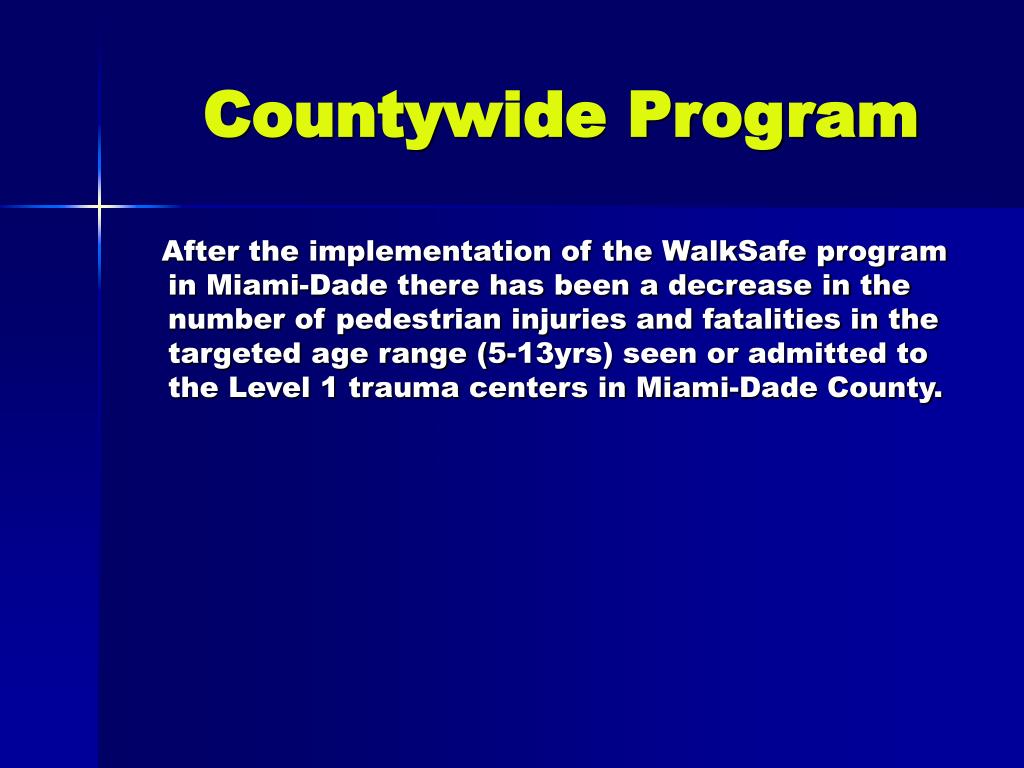 Countywide Program

After the implementation of the WalkSafe program in Miami-Dade there has been a decrease in the number of pedestrian injuries and fatalities in the targeted age range (5-13yrs) seen or admitted to the Level 1 trauma centers in Miami-Dade County.